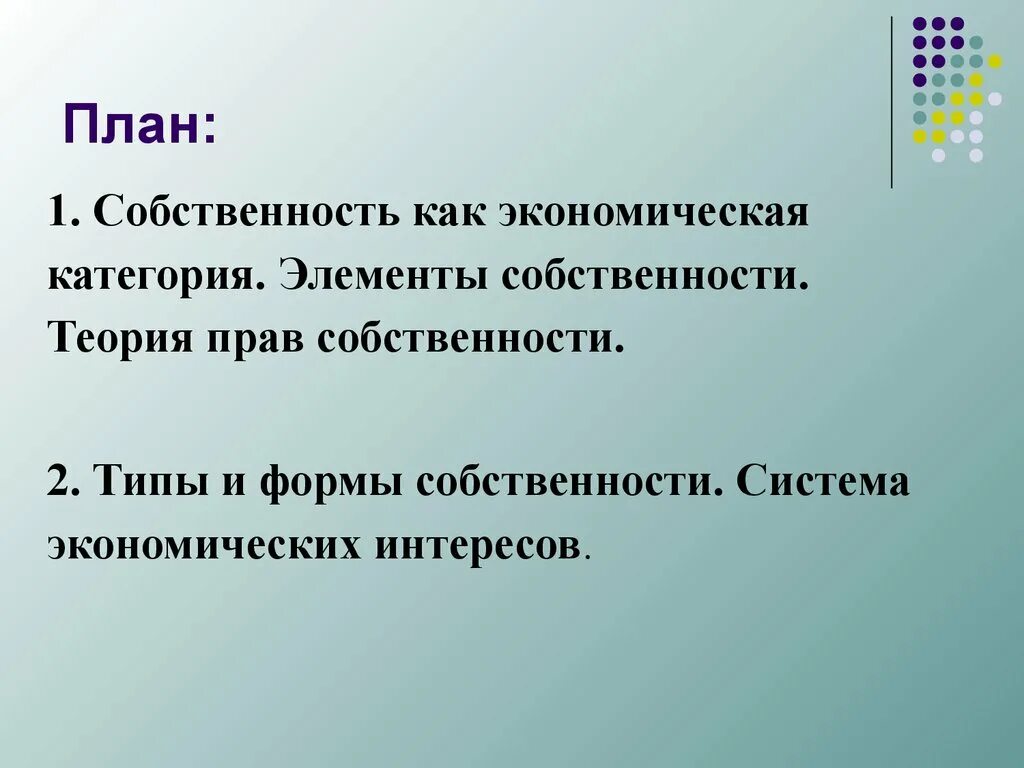 План:

1. Собственность как экономическая категория. Элементы собственности. Теория прав собственности.

2. Типы и формы собственности. Система экономических интересов.